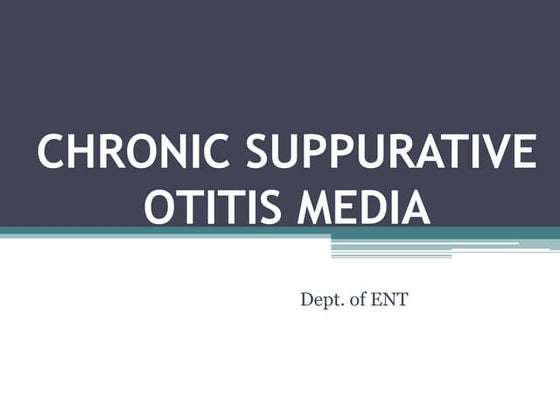 CHRONIC SUPPURATIVE OTITIS MEDIA

Dept. of ENT